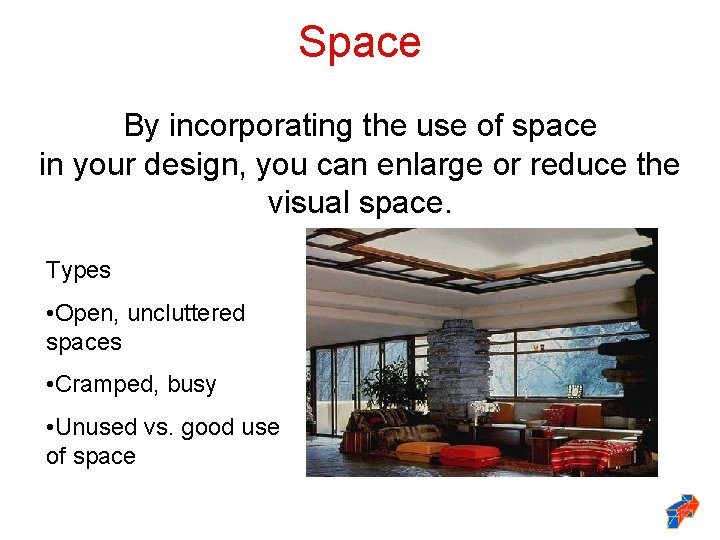 Space

By incorporating the use of space in your design, you can enlarge or reduce the visual space.

Types

•Open, uncluttered spaces

•Cramped, busy

•Unused vs. good use of space